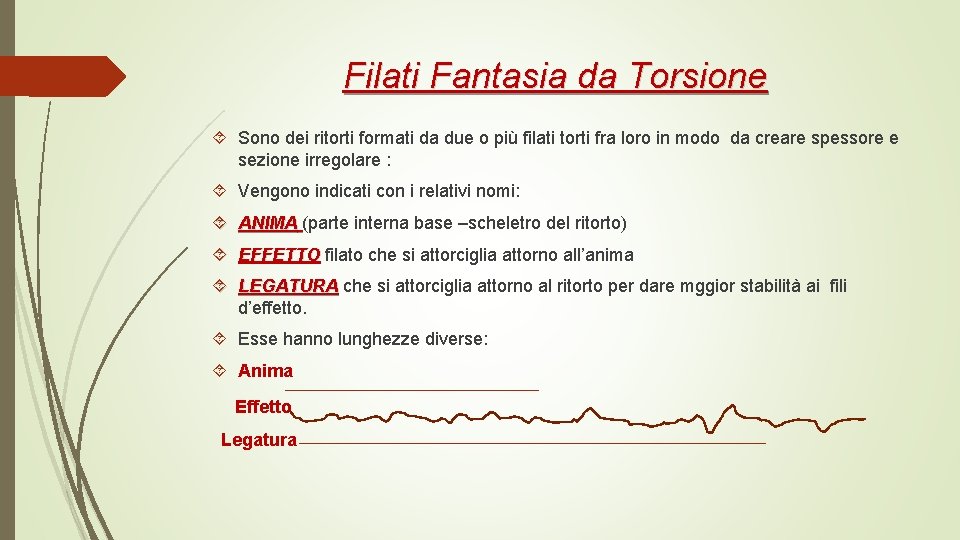 Filati Fantasia da Torsione

Sono dei ritorti formati da due o più filati torti fra loro in modo da creare spessore e sezione irregolare :

Vengono indicati con i relativi nomi:

ANIMA (parte interna base –scheletro del ritorto)

EFFETTO filato che si attorciglia attorno all'anima

LEGATURA che si attorciglia attorno al ritorto per dare mggior stabilità ai fili d'effetto.

Esse hanno lunghezze diverse:

Anima

Effetto

Legatura